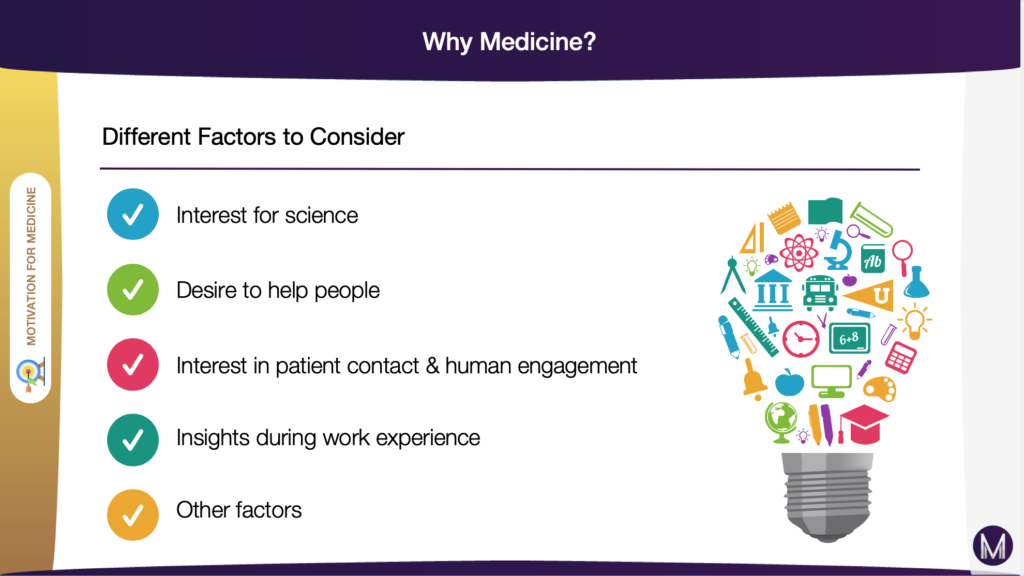 Why Medicine?

MOTIVATION FOR MEDICINE

Different Factors to Consider

Interest for science

Desire to help people

Interest in patient contact & human engagement

Insights during work experience

Other factors

Ab

U

6+8

M